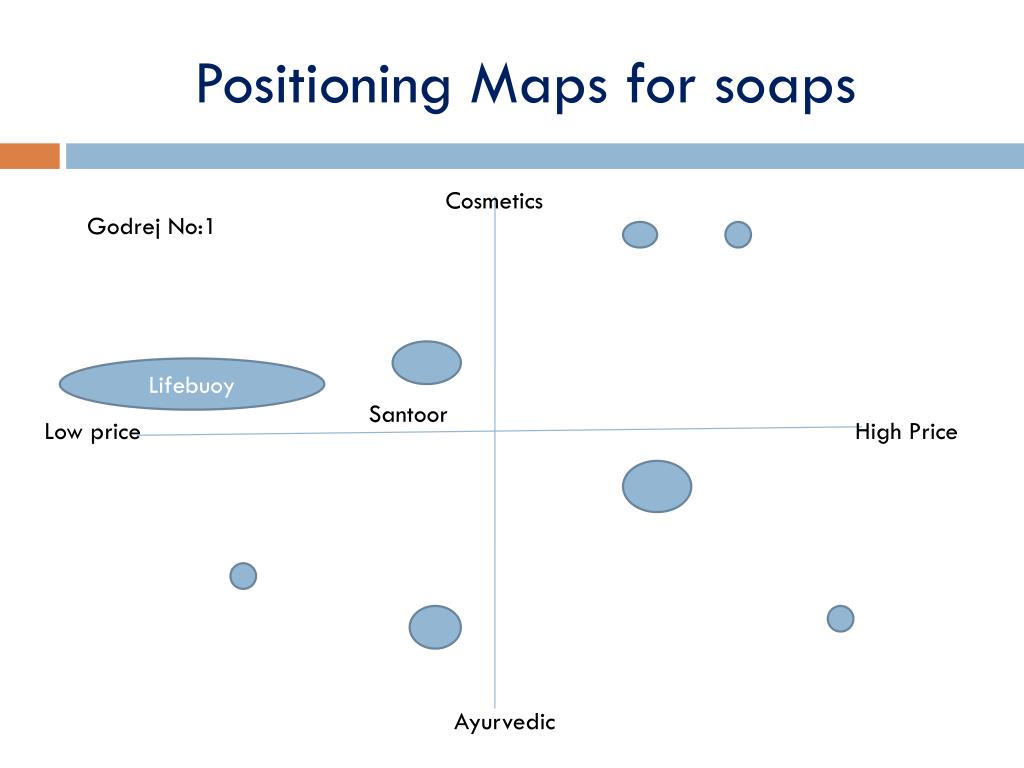 Positioning Maps for soaps

Cosmetics

Godrej No:1

Lifebuoy

Santoor

Low price

High Price

Ayurvedic